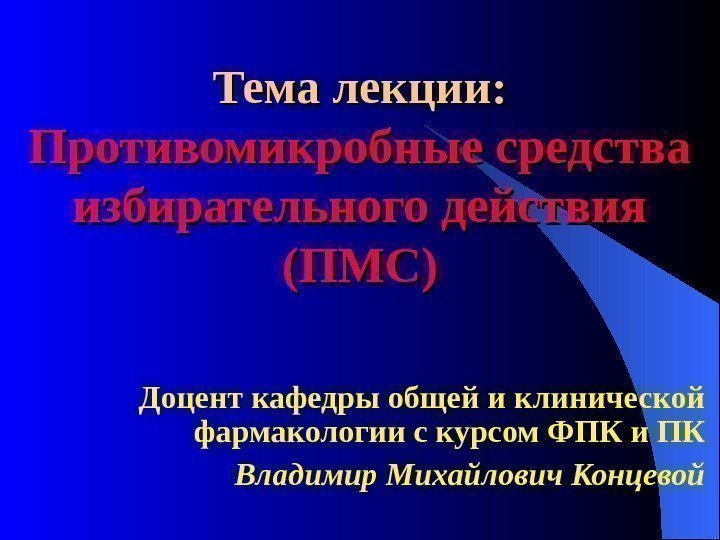 Тема лекции:
Противомикробные средства избирательного действия (ПМС)

Доцент кафедры общей и клинической фармакологии с курсом ФПК и ПК

Владимир Михайлович Концевой